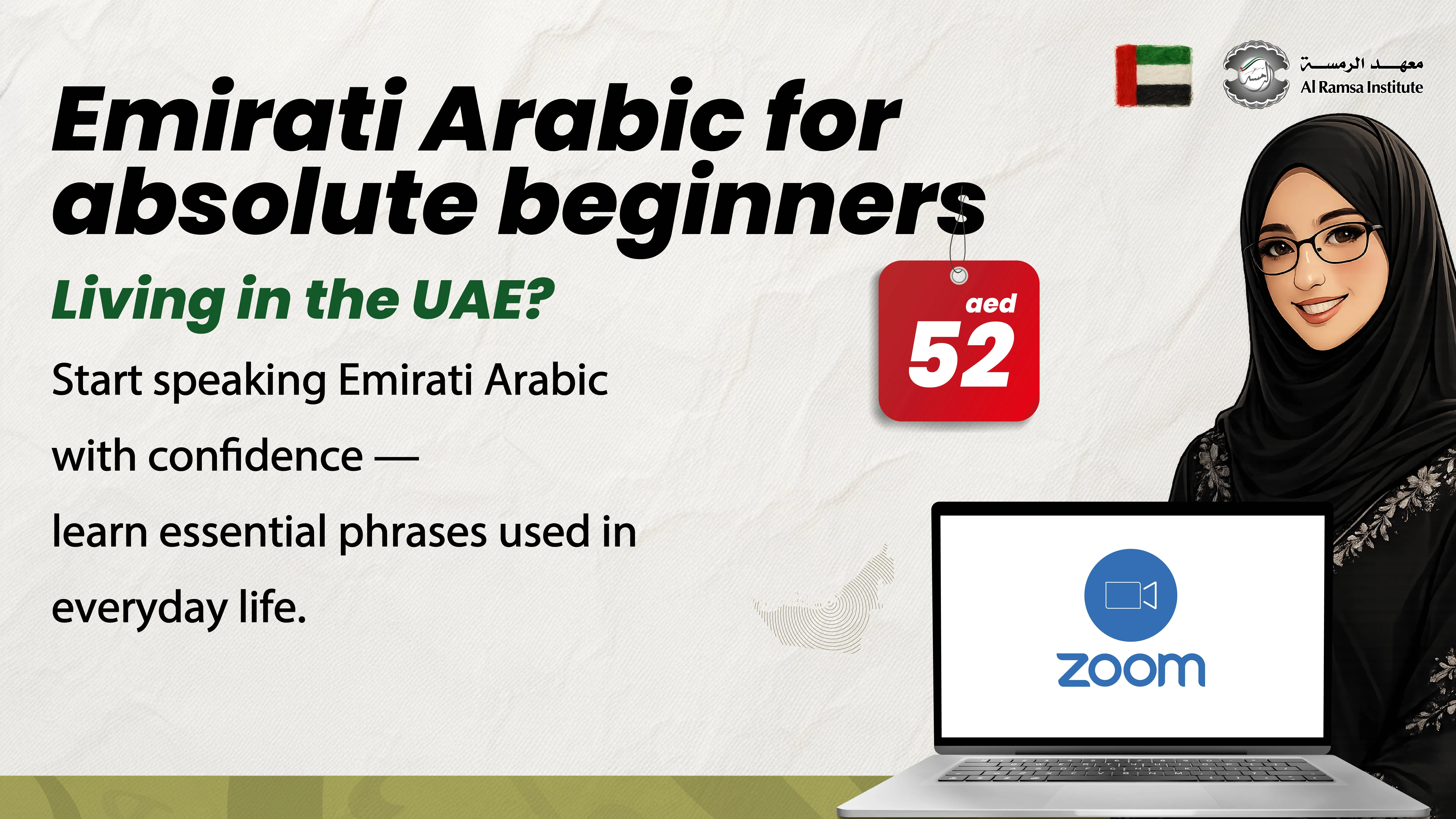 معهد الرمسة
Al Ramsa Institute

Emirati Arabic for absolute beginners

Living in the UAE?

Start speaking Emirati Arabic with confidence — learn essential phrases used in everyday life.

aed
52

zoom